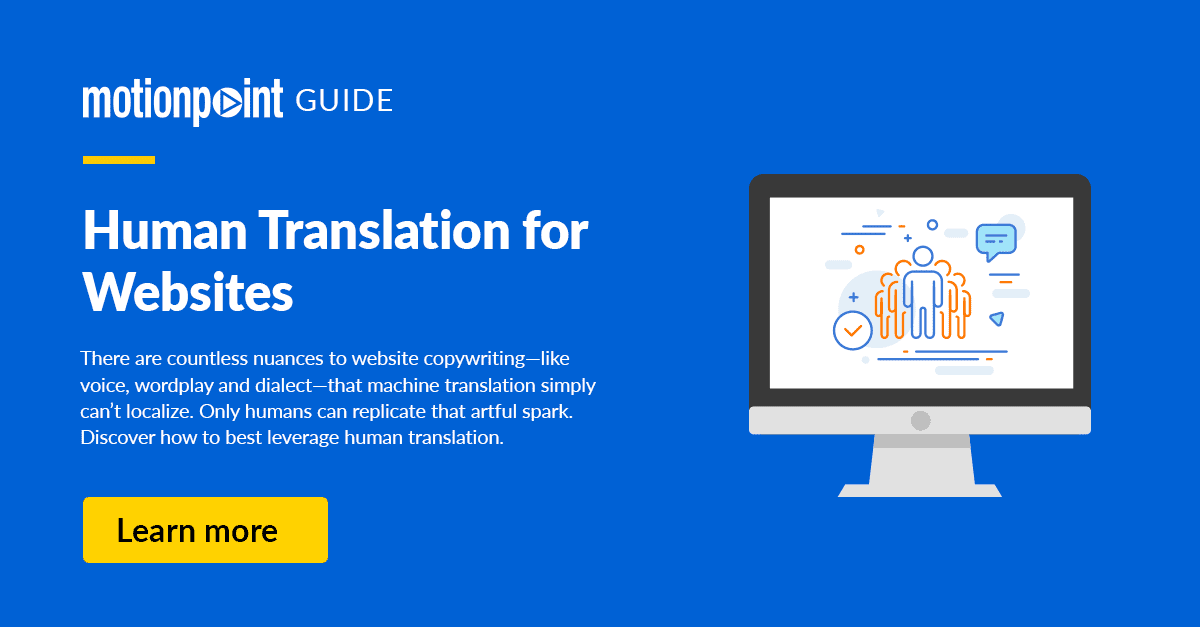 motionpoint GUIDE

Human Translation for Websites

There are countless nuances to website copywriting—like voice, wordplay and dialect—that machine translation simply can't localize. Only humans can replicate that artful spark. Discover how to best leverage human translation.

Learn more